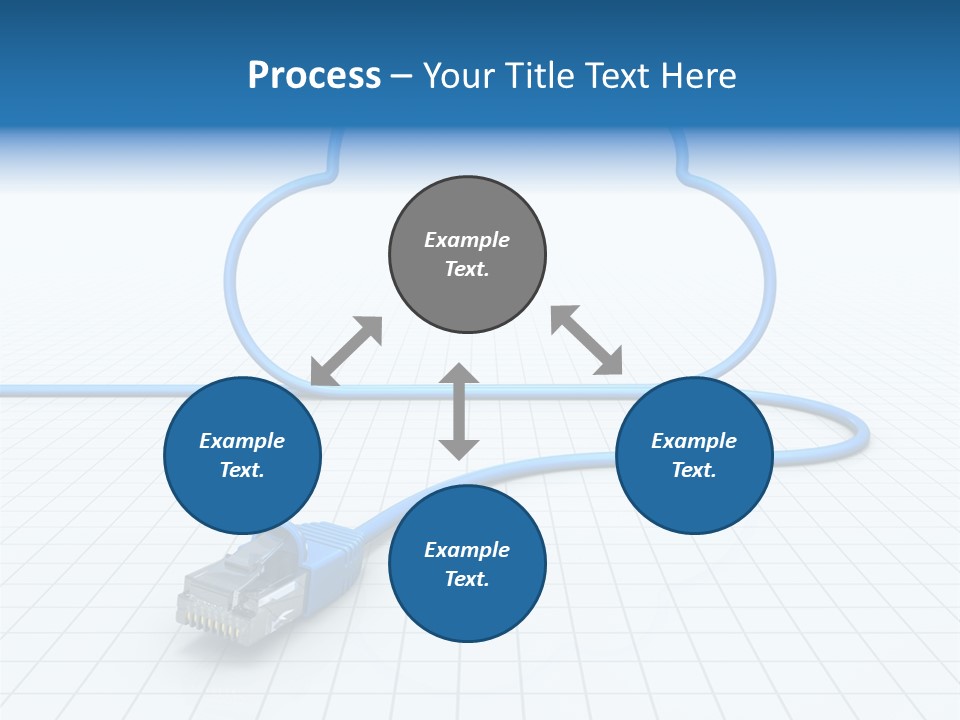 Process – Your Title Text Here

Example Text.

Example Text.

Example Text.

Example Text.